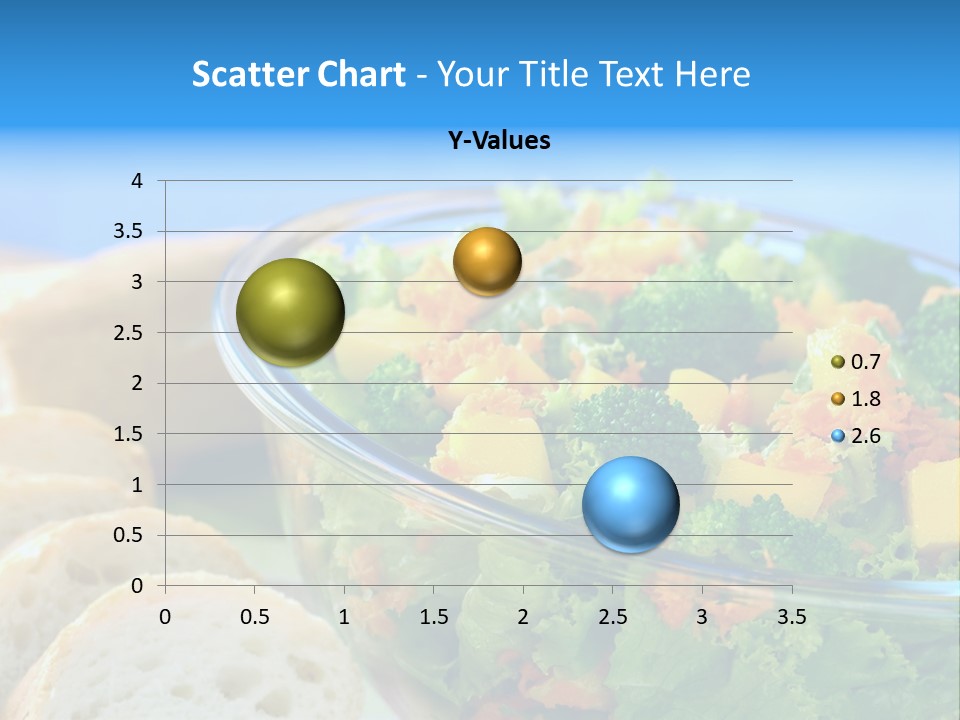 Scatter Chart - Your Title Text Here

Y-Values

4
3.5
3
2.5
2
1.5
1
0.5
0

0 0.5 1 1.5 2 2.5 3 3.5

0.7
1.8
2.6